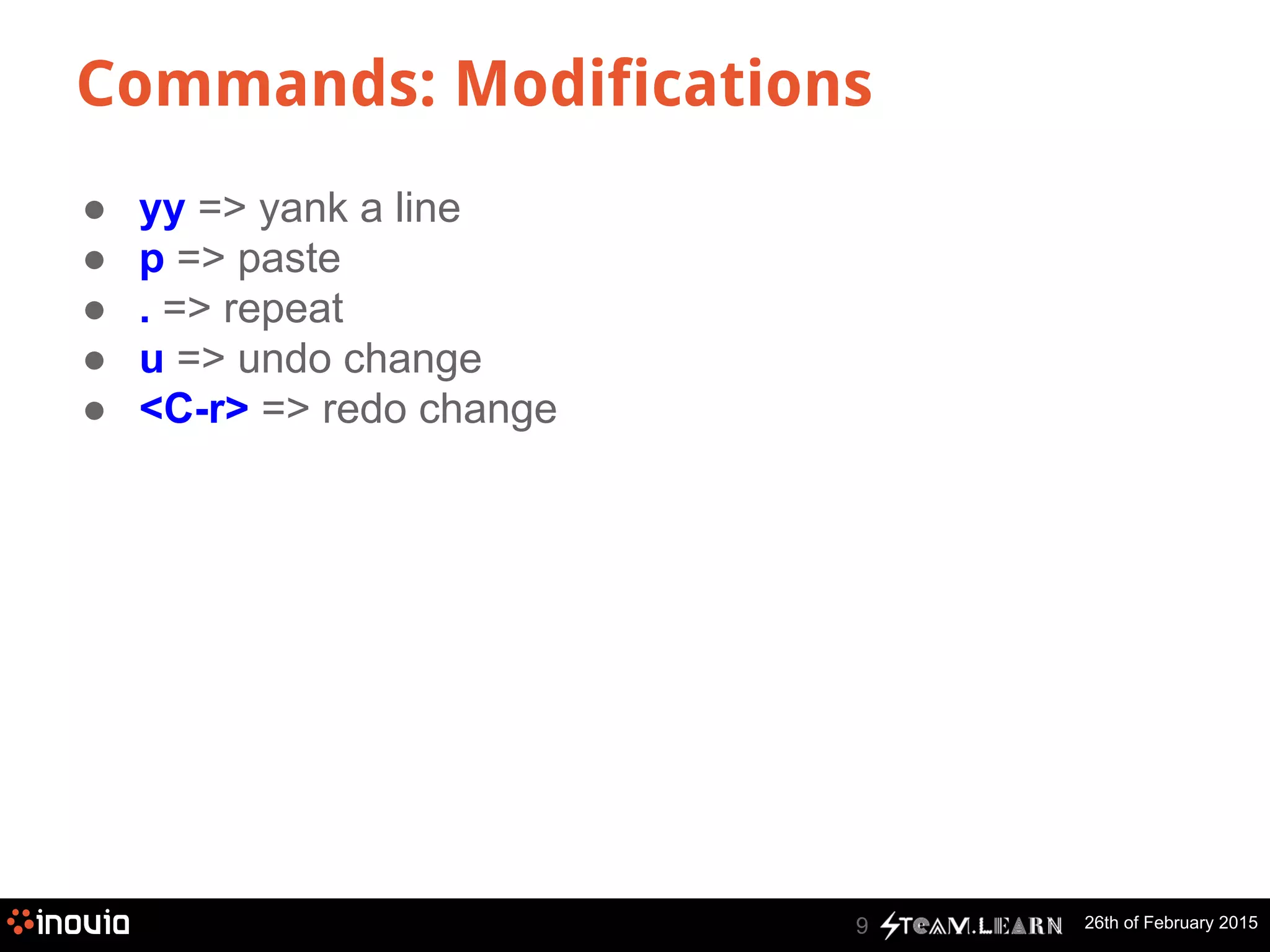 Commands: Modifications

- yy => yank a line
- p => paste
- . => repeat
- u => undo change
- <C-r> => redo change

inovia

9 TEAM.LEARN 26th of February 2015